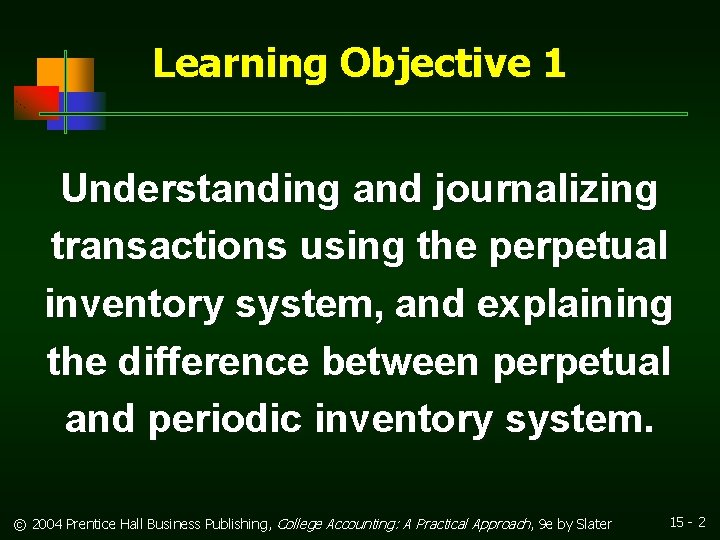 Learning Objective 1

Understanding and journalizing transactions using the perpetual inventory system, and explaining the difference between perpetual and periodic inventory system.

© 2004 Prentice Hall Business Publishing, College Accounting: A Practical Approach, 9e by Slater

15 - 2